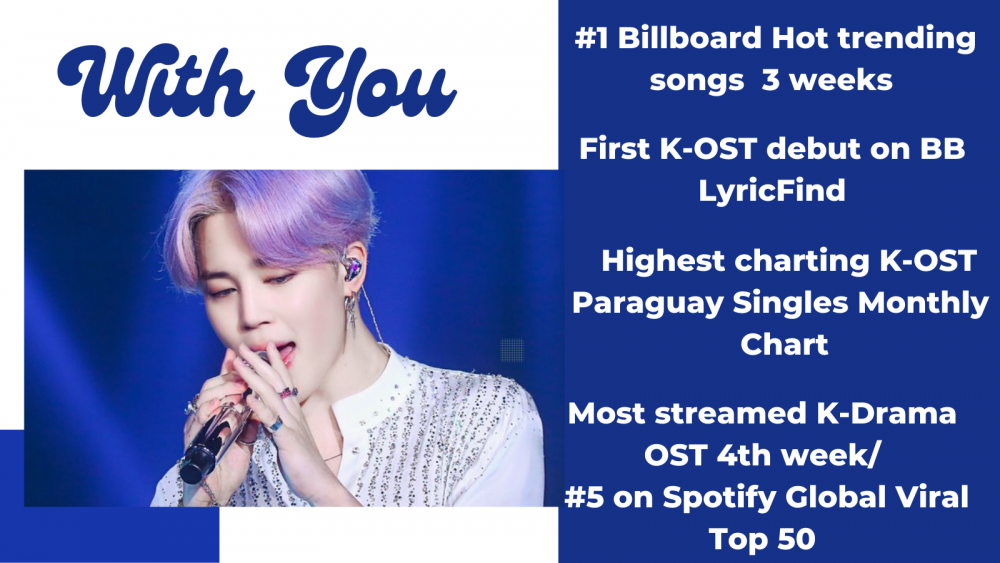 With You

#1 Billboard Hot trending songs 3 weeks

First K-OST debut on BB LyricFind

Highest charting K-OST Paraguay Singles Monthly Chart

Most streamed K-Drama OST 4th week/ #5 on Spotify Global Viral Top 50